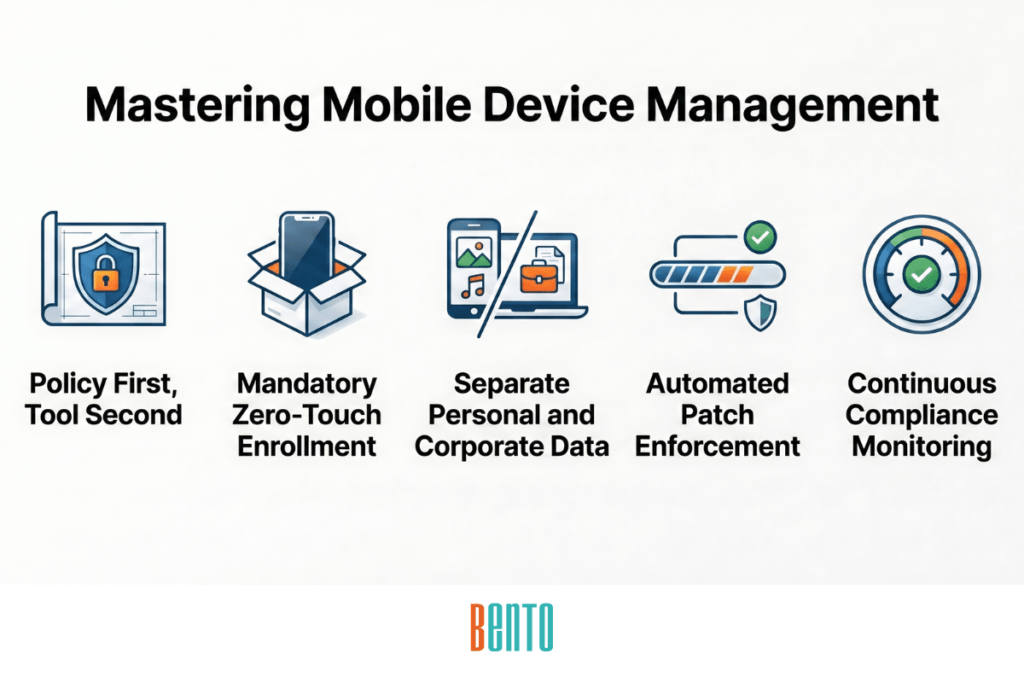 Mastering Mobile Device Management

Policy First, Tool Second

Mandatory Zero-Touch Enrollment

Separate Personal and Corporate Data

Automated Patch Enforcement

Continuous Compliance Monitoring

BENTO